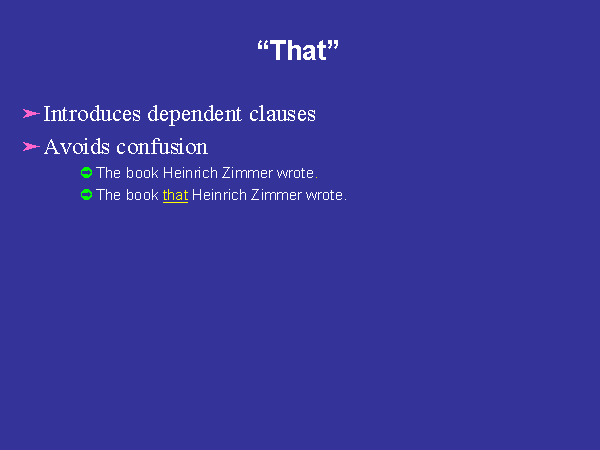 “That”

Introduces dependent clauses

Avoids confusion

The book Heinrich Zimmer wrote.

The book that Heinrich Zimmer wrote.